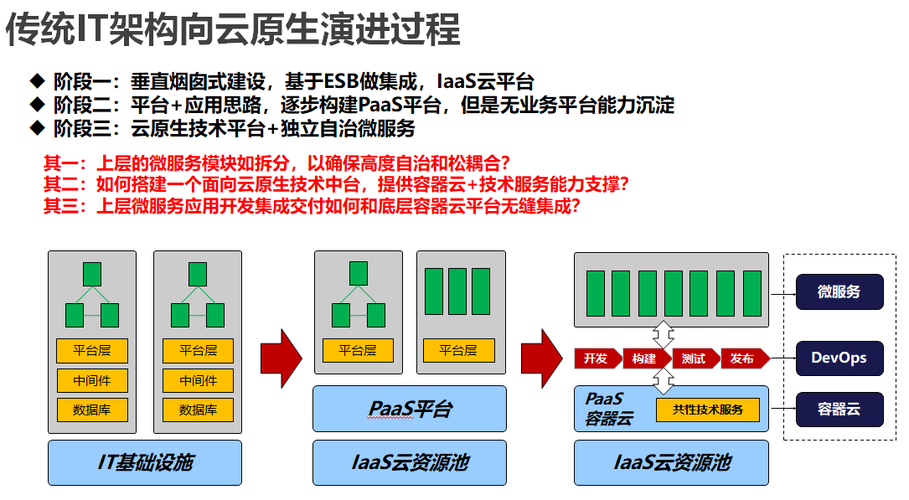 传统IT架构向云原生演进过程

◆ 阶段一：垂直烟囱式建设，基于ESB做集成，IaaS云平台
◆ 阶段二：平台+应用思路，逐步构建PaaS平台，但是无业务平台能力沉淀
◆ 阶段三：云原生技术平台+独立自治微服务

其一：上层的微服务模块如拆分，以确保高度自治和松耦合？
其二：如何搭建一个面向云原生技术中台，提供容器云+技术服务能力支撑？
其三：上层微服务应用开发集成交付如何和底层容器云平台无缝集成？

平台层
中间件
数据库

平台层
中间件
数据库

IT基础设施

平台层

平台层

PaaS平台

IaaS云资源池

开发
构建
测试
发布

PaaS
容器云

共性技术服务

IaaS云资源池

微服务
DevOps
容器云